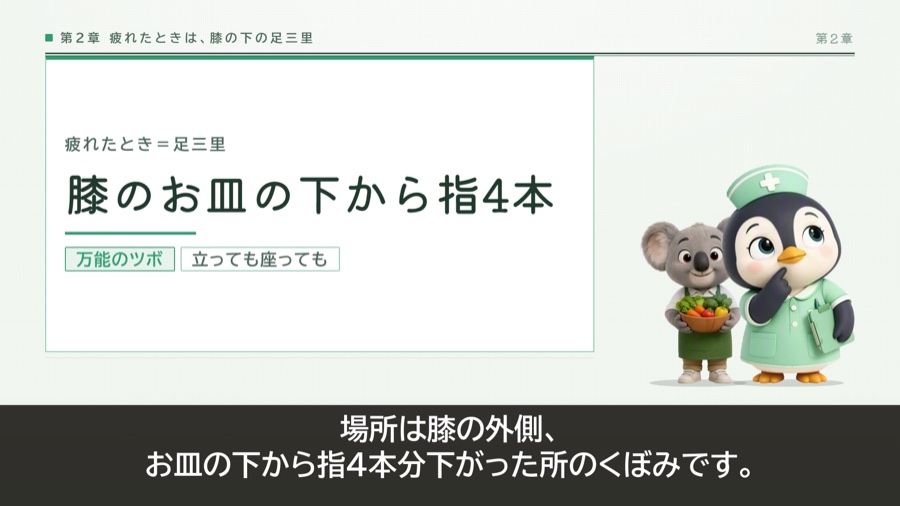 ■ 第２章　疲れたときは、膝の下の足三里

第２章

疲れたとき＝足三里

膝のお皿の下から指4本

万能のツボ

立っても座っても

場所は膝の外側、
お皿の下から指４本分下がった所のくぼみです。